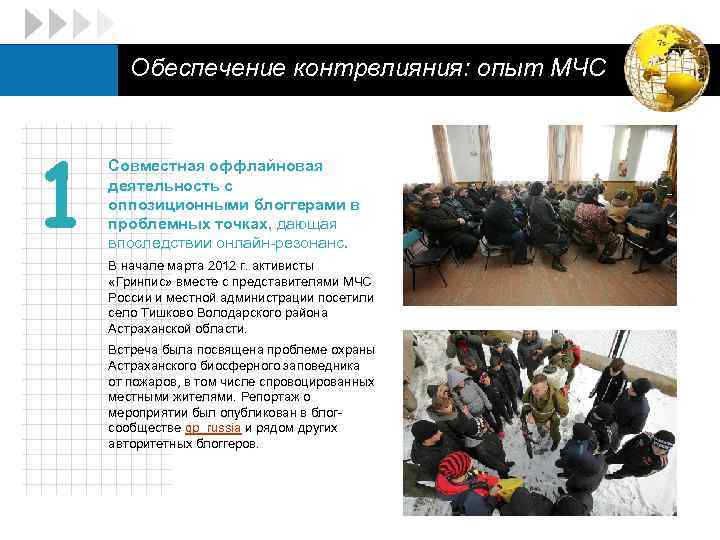 Обеспечение контрвлияния: опыт МЧС

1

Совместная оффлайновая деятельность с оппозиционными блоггерами в проблемных точках, дающая впоследствии онлайн-резонанс.

В начале марта 2012 г. активисты «Гринпис» вместе с представителями МЧС России и местной администрации посетили село Тишково Володарского района Астраханской области.

Встреча была посвящена проблеме охраны Астраханского биосферного заповедника от пожаров, в том числе спровоцированных местными жителями. Репортаж о мероприятии был опубликован в блог-сообществе gp_russia и рядом других авторитетных блоггеров.